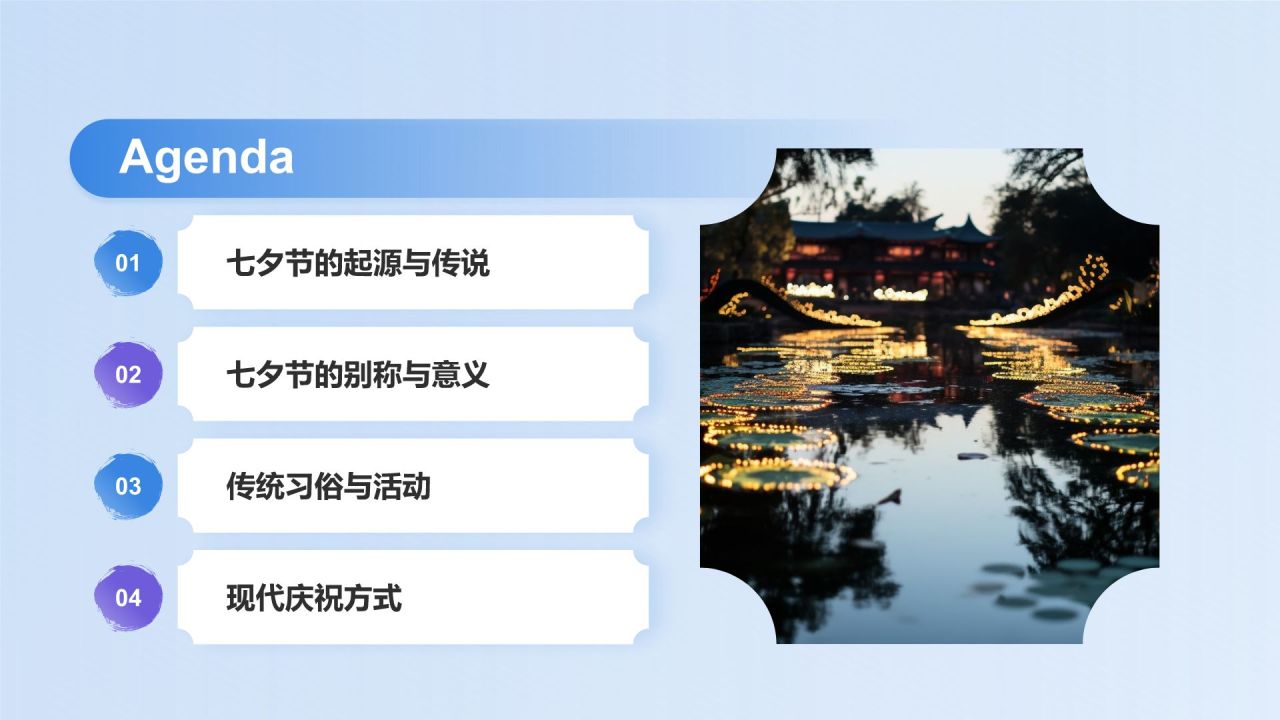 Agenda

01 七夕节的起源与传说

02 七夕节的别称与意义

03 传统习俗与活动

04 现代庆祝方式